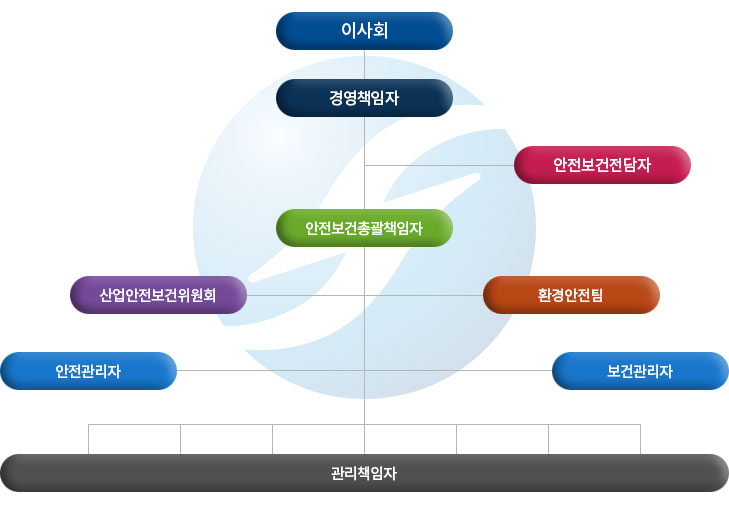 이사회

경영책임자

안전보건전담자

안전보건총괄책임자

산업안전보건위원회

환경안전팀

안전관리자

보건관리자

관리책임자